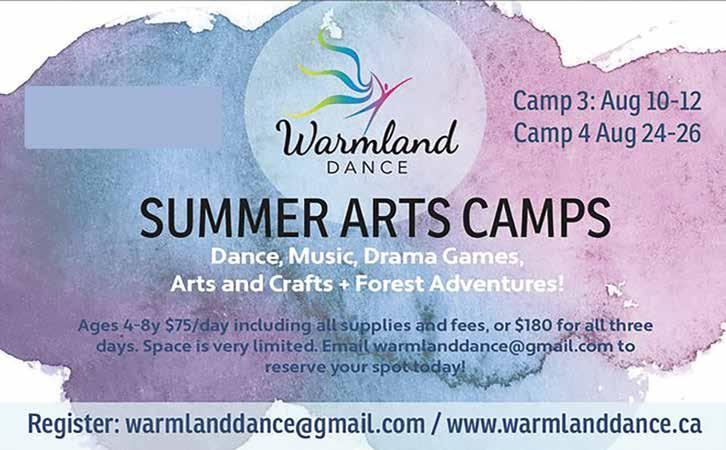 Warmland
DANCE

Camp 3: Aug 10-12
Camp 4 Aug 24-26

SUMMER ARTS CAMPS

Dance, Music, Drama Games, Arts and Crafts + Forest Adventures!

Ages 4-8y $75/day including all supplies and fees, or $180 for all three days. Space is very limited. Email warmlanddance@gmail.com to reserve your spot today!

Register: warmlanddance@gmail.com / www.warmlanddance.ca